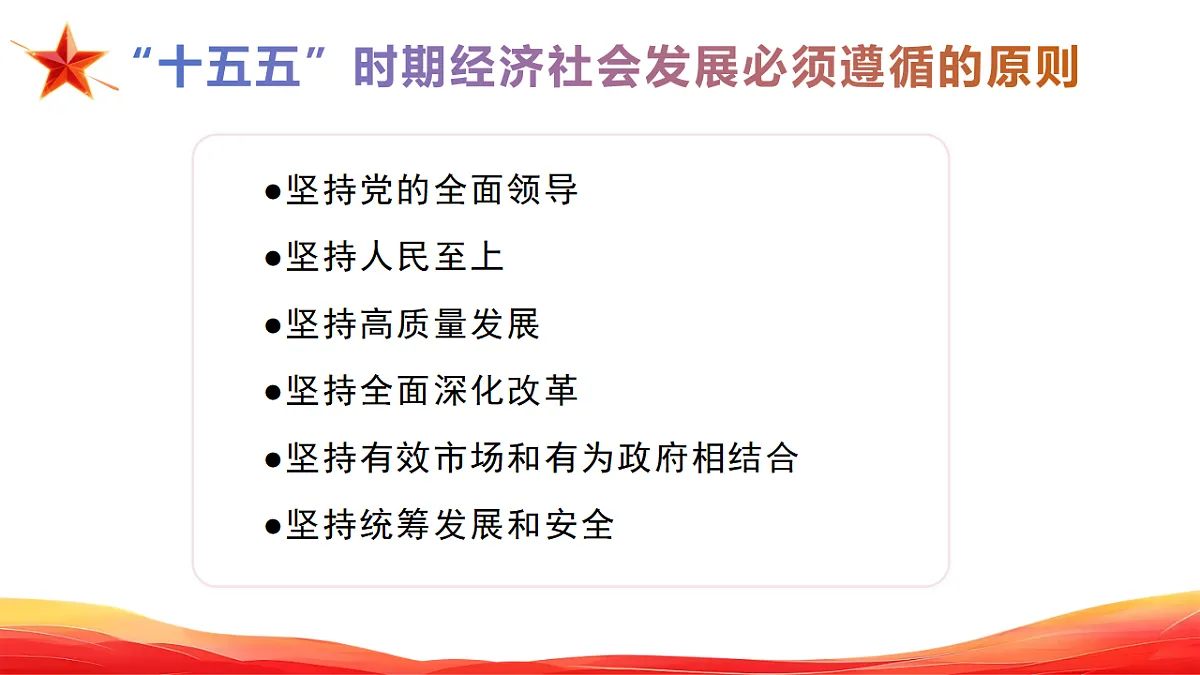 “十五五”时期经济社会发展必须遵循的原则

●坚持党的全面领导

●坚持人民至上

●坚持高质量发展

●坚持全面深化改革

●坚持有效市场和有为政府相结合

●坚持统筹发展和安全